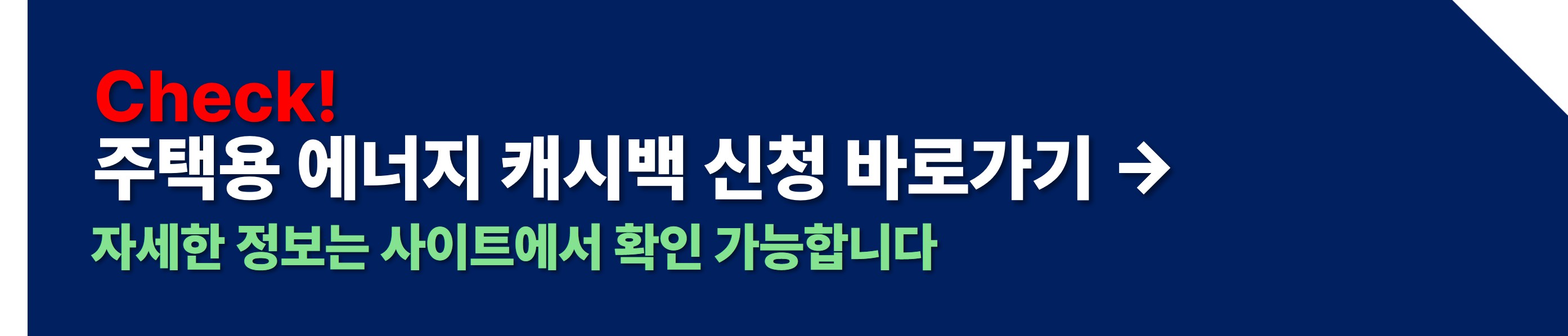 Check!
주택용 에너지 캐시백 신청 바로가기 →
자세한 정보는 사이트에서 확인 가능합니다